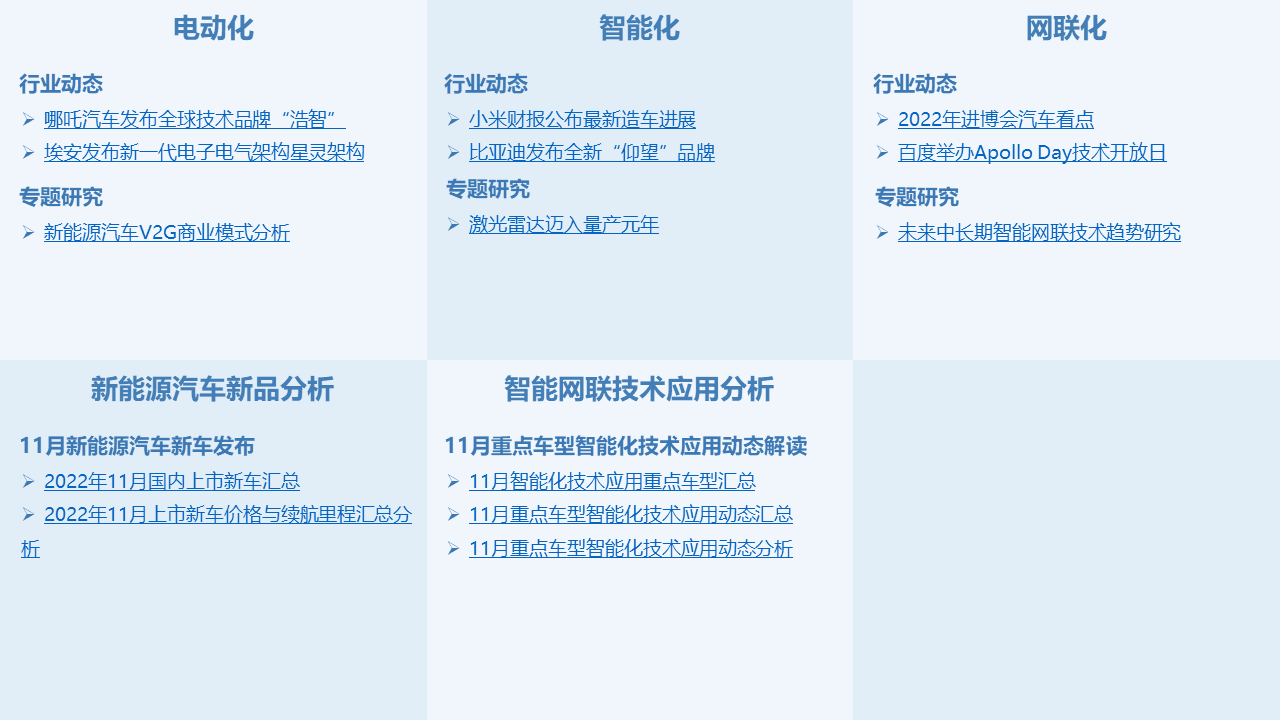 电动化

行业动态

➢ 哪吒汽车发布全球技术品牌“浩智”

➢ 埃安发布新一代电子电气架构星灵架构

专题研究

➢ 新能源汽车V2G商业模式分析

智能化

行业动态

➢ 小米财报公布最新造车进展

➢ 比亚迪发布全新“仰望”品牌

专题研究

➢ 激光雷达迈入量产元年

网联化

行业动态

➢ 2022年进博会汽车看点

➢ 百度举办Apollo Day技术开放日

专题研究

➢ 未来中长期智能网联技术趋势研究

新能源汽车新品分析

11月新能源汽车新车发布

➢ 2022年11月国内上市新车汇总

➢ 2022年11月上市新车价格与续航里程汇总分析

智能网联技术应用分析

11月重点车型智能化技术应用动态解读

➢ 11月智能化技术应用重点车型汇总

➢ 11月重点车型智能化技术应用动态汇总

➢ 11月重点车型智能化技术应用动态分析